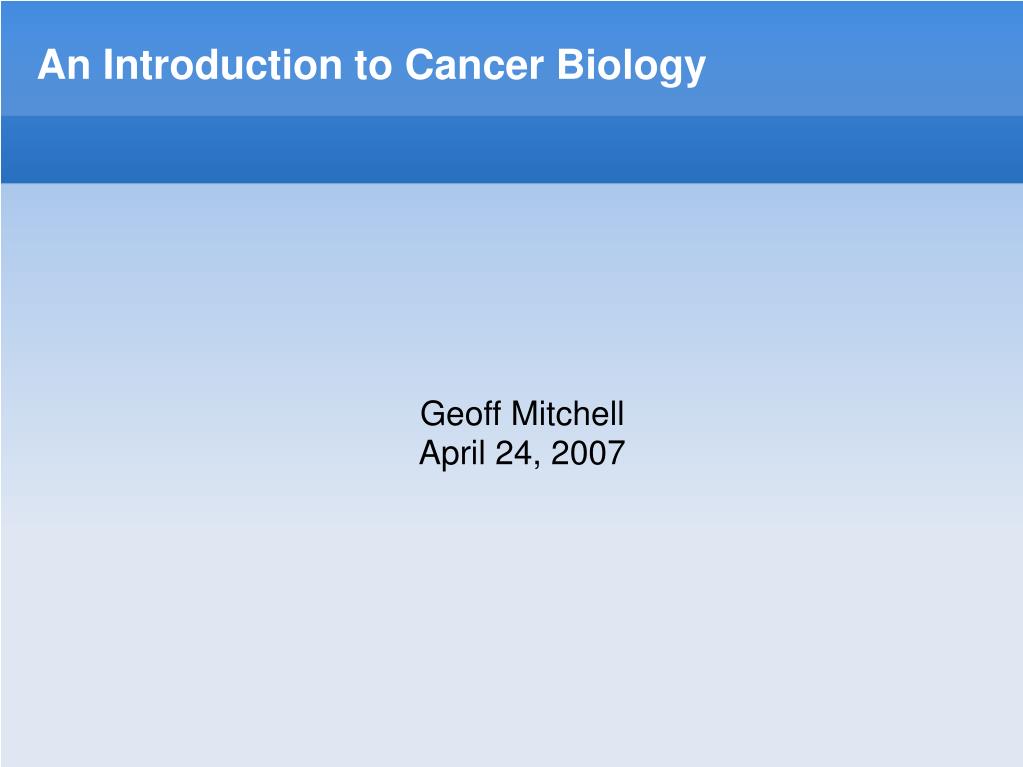 An Introduction to Cancer Biology

Geoff Mitchell
April 24, 2007